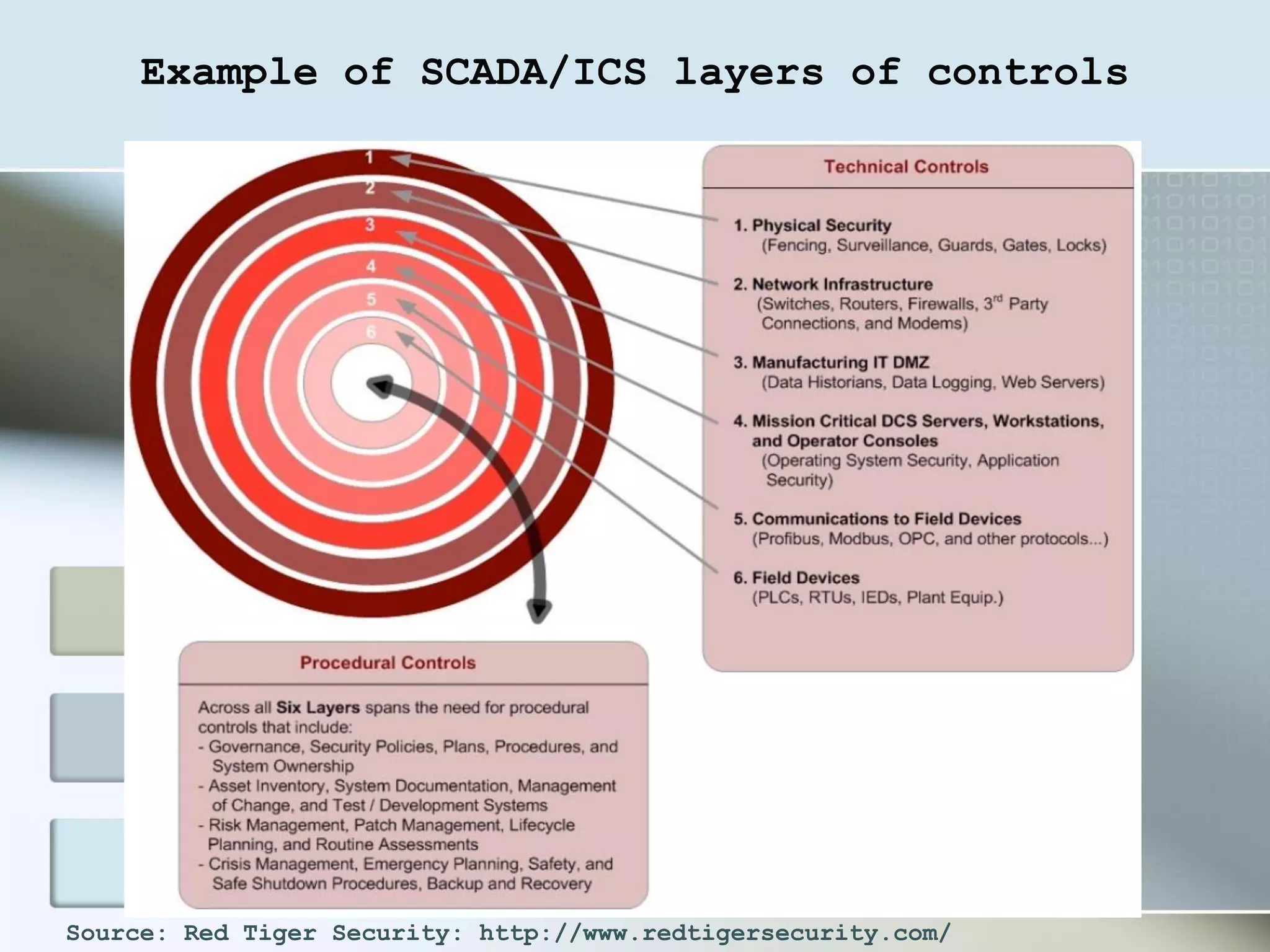 Example of SCADA/ICS layers of controls

1
2
3
4
5
6

Technical Controls

1. Physical Security
(Fencing, Surveillance, Guards, Gates, Locks)

2. Network Infrastructure
(Switches, Routers, Firewalls, 3$^{rd}$ Party Connections, and Modems)

3. Manufacturing IT DMZ
(Data Historians, Data Logging, Web Servers)

4. Mission Critical DCS Servers, Workstations, and Operator Consoles
(Operating System Security, Application Security)

5. Communications to Field Devices
(Profibus, Modbus, OPC, and other protocols...)

6. Field Devices
(PLCs, RTUs, IEDs, Plant Equip.)

Procedural Controls

Across all Six Layers spans the need for procedural controls that include:
- Governance, Security Policies, Plans, Procedures, and System Ownership
- Asset Inventory, System Documentation, Management of Change, and Test / Development Systems
- Risk Management, Patch Management, Lifecycle Planning, and Routine Assessments
- Crisis Management, Emergency Planning, Safety, and Safe Shutdown Procedures, Backup and Recovery

Source: Red Tiger Security: http://www.redtigersecurity.com/